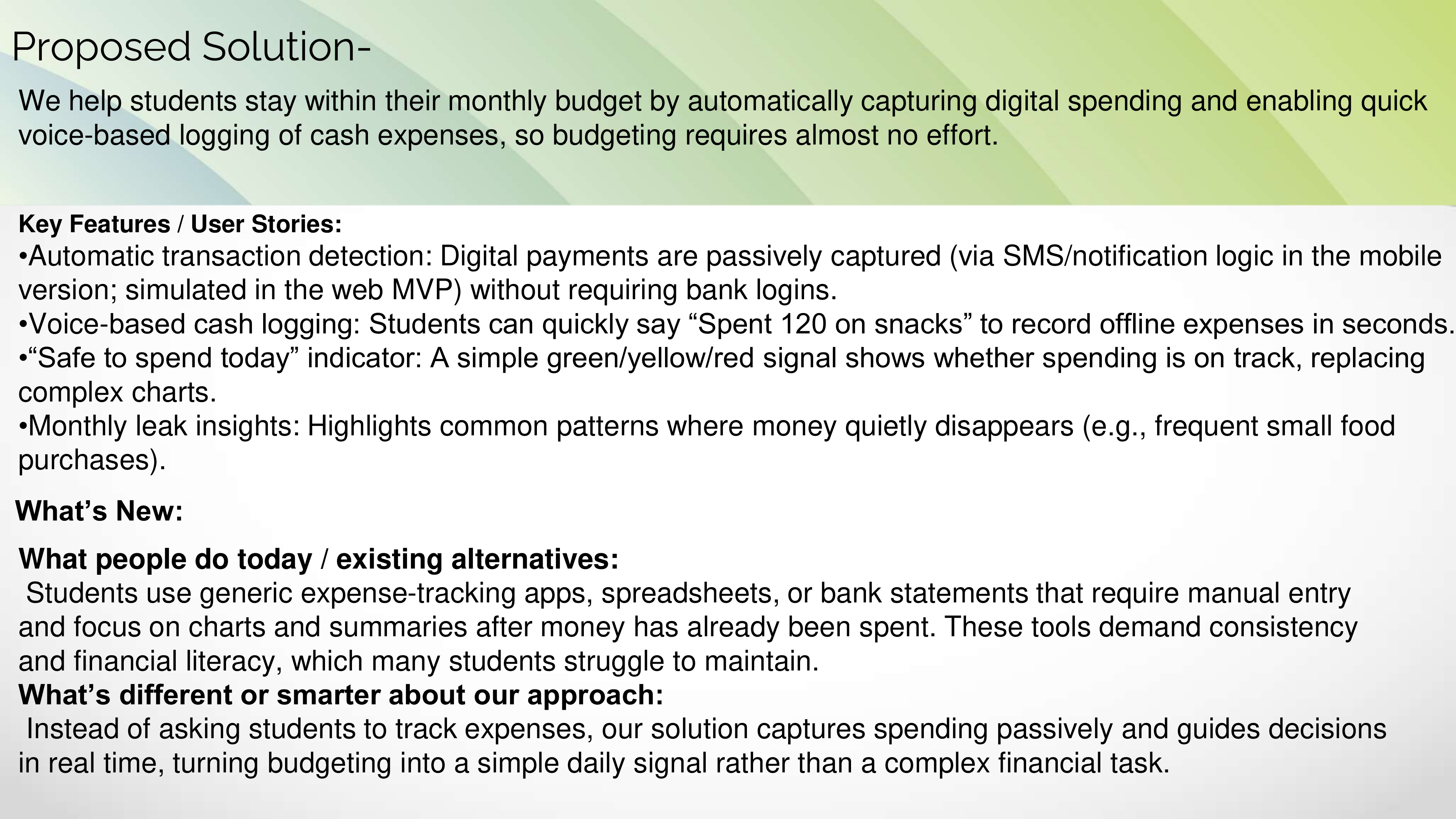 Proposed Solution-

We help students stay within their monthly budget by automatically capturing digital spending and enabling quick voice-based logging of cash expenses, so budgeting requires almost no effort.

Key Features / User Stories:
•Automatic transaction detection: Digital payments are passively captured (via SMS/notification logic in the mobile version; simulated in the web MVP) without requiring bank logins.
•Voice-based cash logging: Students can quickly say “Spent 120 on snacks” to record offline expenses in seconds.
•“Safe to spend today” indicator: A simple green/yellow/red signal shows whether spending is on track, replacing complex charts.
•Monthly leak insights: Highlights common patterns where money quietly disappears (e.g., frequent small food purchases).

What’s New:

What people do today / existing alternatives:
Students use generic expense-tracking apps, spreadsheets, or bank statements that require manual entry and focus on charts and summaries after money has already been spent. These tools demand consistency and financial literacy, which many students struggle to maintain.
What’s different or smarter about our approach:
Instead of asking students to track expenses, our solution captures spending passively and guides decisions in real time, turning budgeting into a simple daily signal rather than a complex financial task.